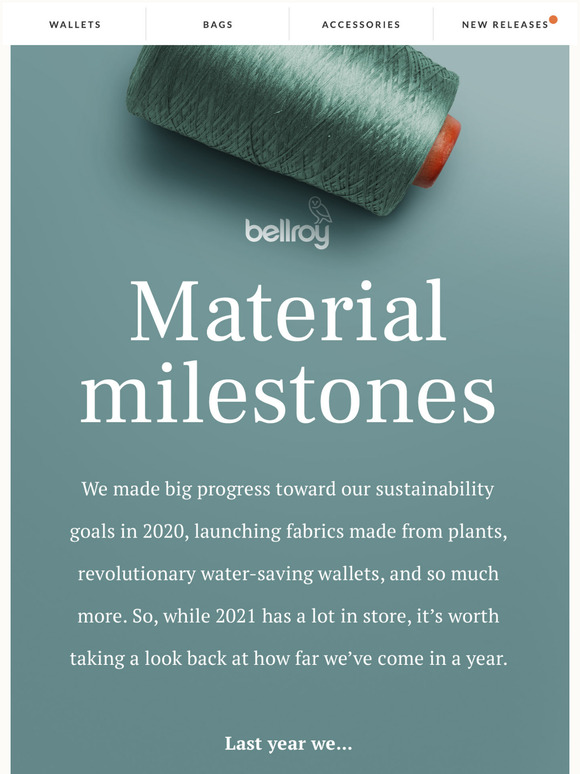 WALLETS BAGS ACCESSORIES NEW RELEASES

bellroy

Material milestones

We made big progress toward our sustainability goals in 2020, launching fabrics made from plants, revolutionary water-saving wallets, and so much more. So, while 2021 has a lot in store, it's worth taking a look back at how far we've come in a year.

Last year we...